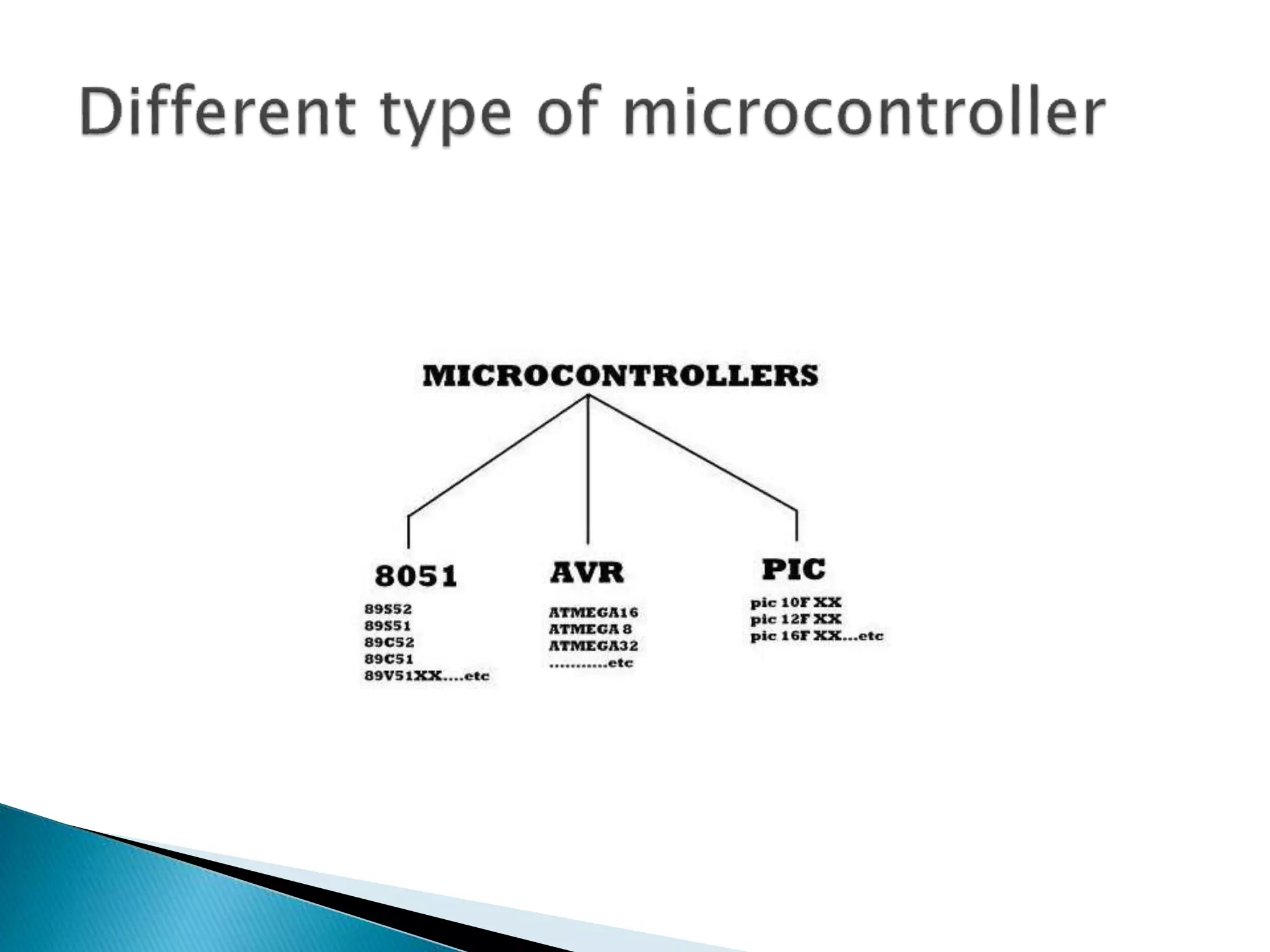 Different type of microcontroller

MICROCONTROLLERS

8051

89S52
89S51
89C52
89C51
89V51XX....etc

AVR

ATMEGA16
ATMEGA 8
ATMEGA32
............etc

PIC

pic 10F XX
pic 12F XX
pic 16F XX...etc